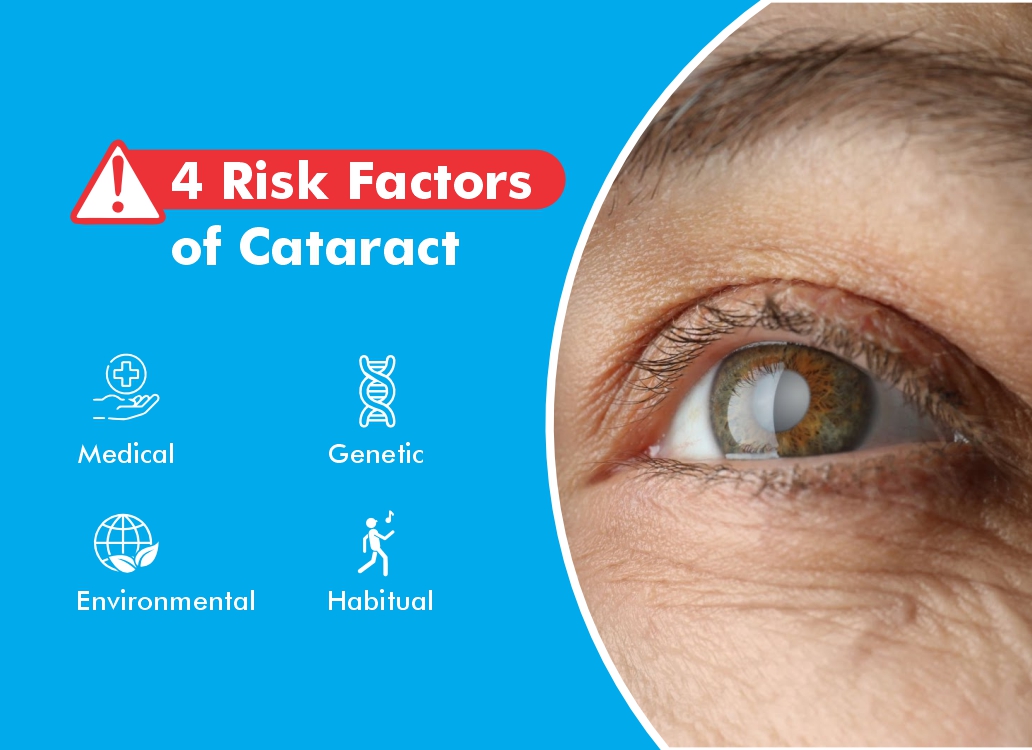 4 Risk Factors of Cataract

Medical

Genetic

Environmental

Habitual